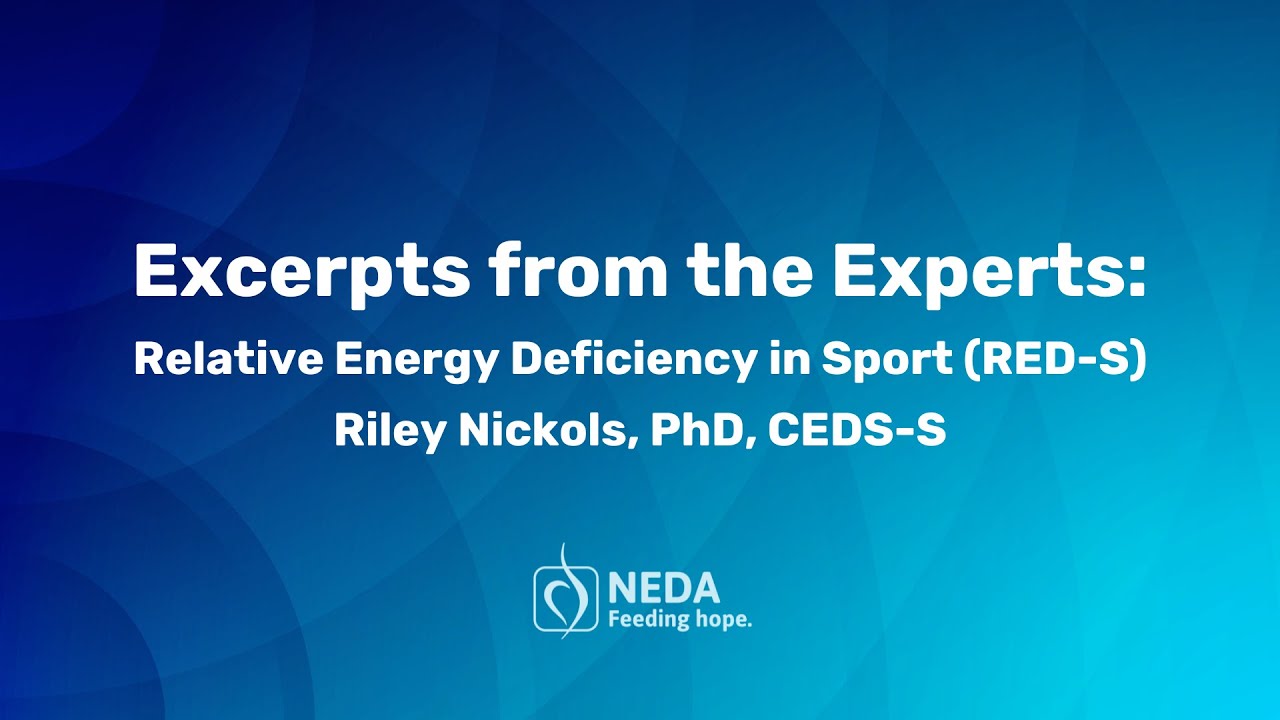 Excerpts from the Experts:
Relative Energy Deficiency in Sport (RED-S)
Riley Nickols, PhD, CEDS-S

NEDA
Feeding hope.